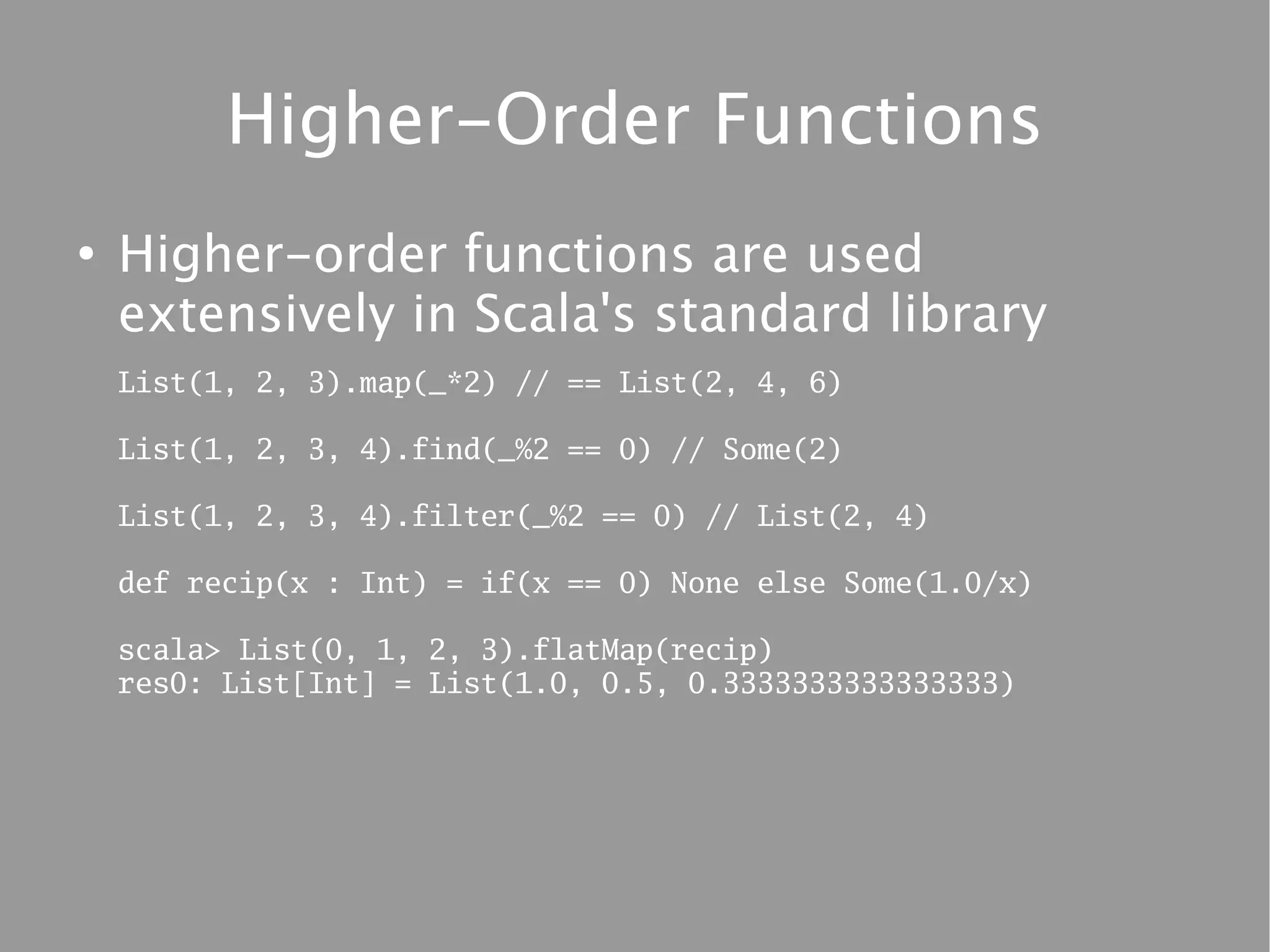 Higher-Order Functions

• Higher-order functions are used extensively in Scala's standard library

List(1, 2, 3).map(_*2) // == List(2, 4, 6)

List(1, 2, 3, 4).find(_%2 == 0) // Some(2)

List(1, 2, 3, 4).filter(_%2 == 0) // List(2, 4)

def recip(x : Int) = if(x == 0) None else Some(1.0/x)

scala> List(0, 1, 2, 3).flatMap(recip)
res0: List[Int] = List(1.0, 0.5, 0.3333333333333333)